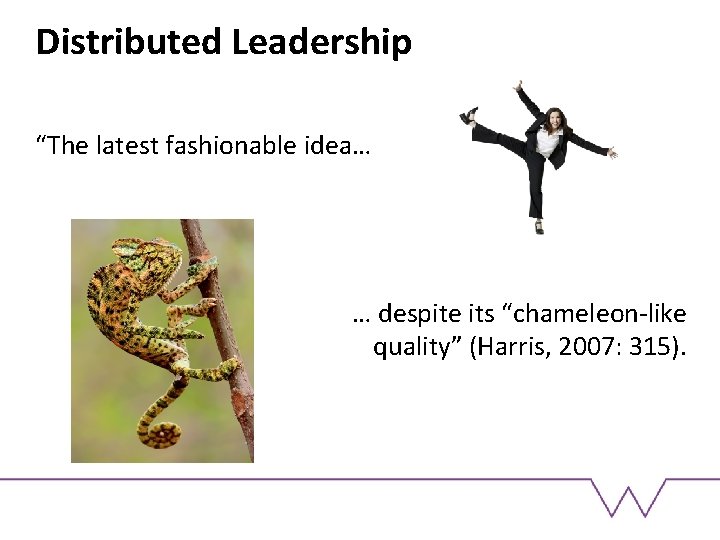 Distributed Leadership

“The latest fashionable idea…

… despite its “chameleon-like quality” (Harris, 2007: 315).